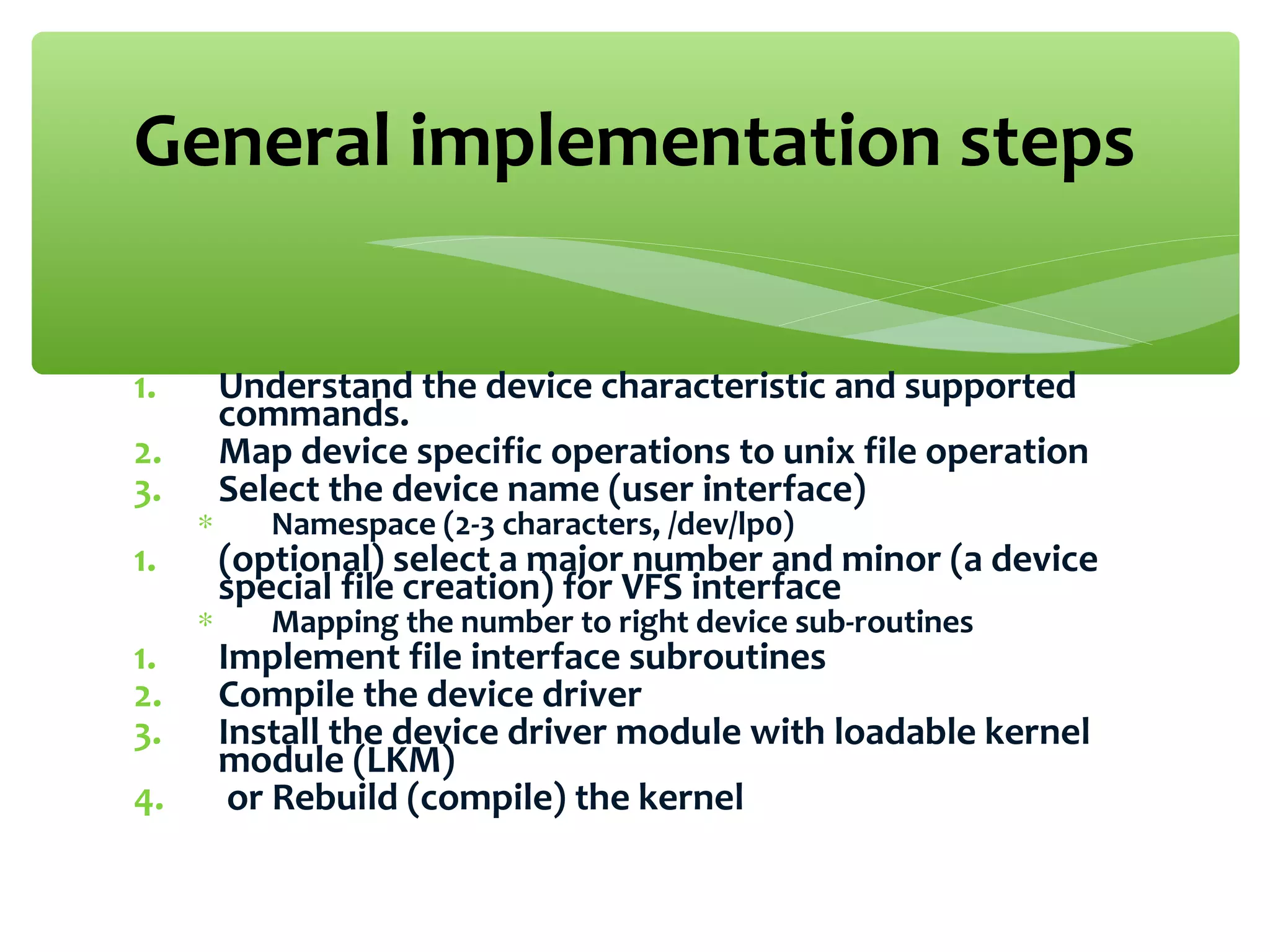 General implementation steps

1. Understand the device characteristic and supported commands.
2. Map device specific operations to unix file operation
3. Select the device name (user interface)
* Namespace (2-3 characters, /dev/lp0)
1. (optional) select a major number and minor (a device special file creation) for VFS interface
* Mapping the number to right device sub-routines
1. Implement file interface subroutines
2. Compile the device driver
3. Install the device driver module with loadable kernel module (LKM)
4. or Rebuild (compile) the kernel